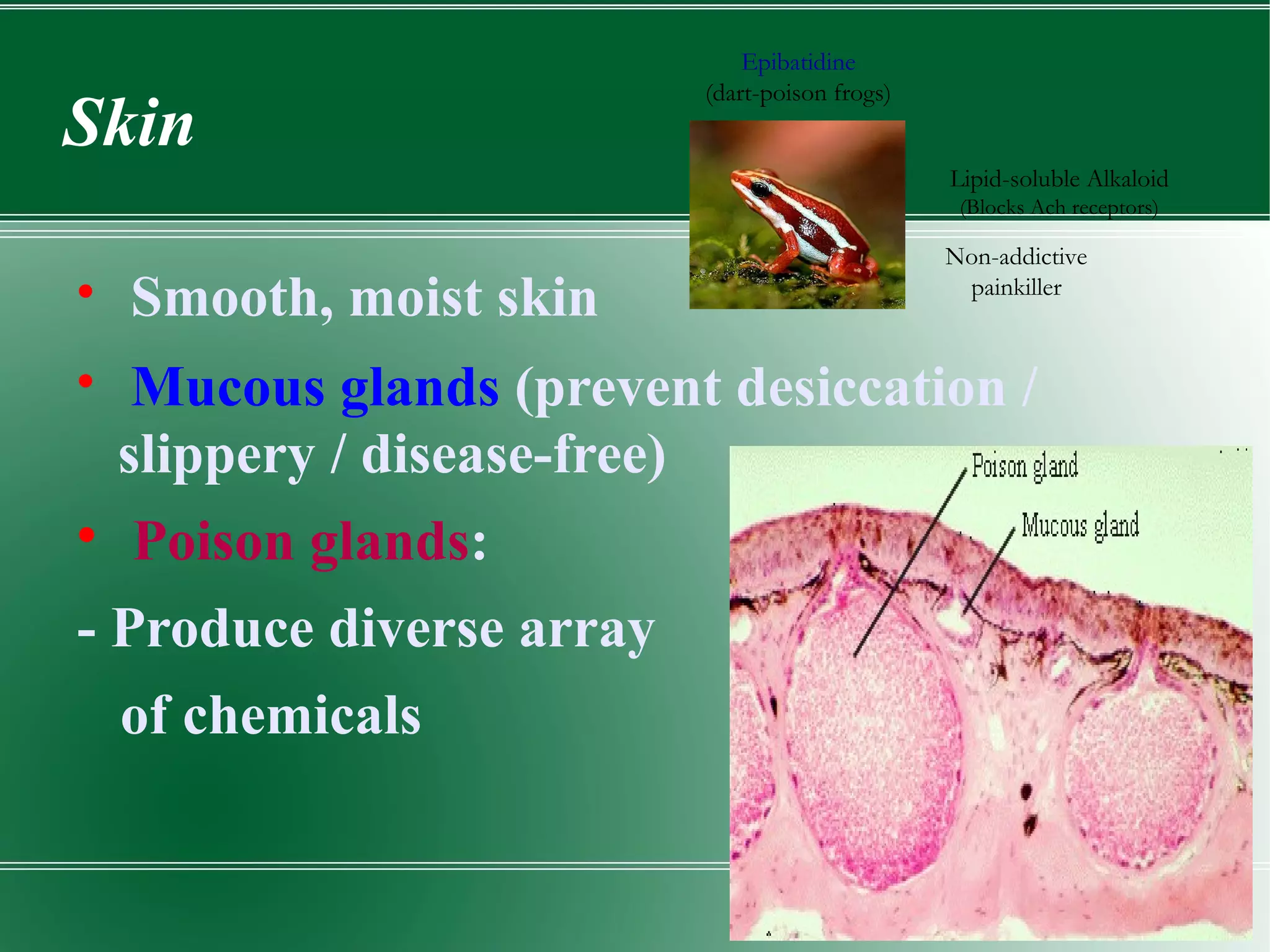 Skin

Epibatidine
(dart-poison frogs)

Lipid-soluble Alkaloid
(Blocks Ach receptors)

Non-addictive
painkiller

• Smooth, moist skin

• Mucous glands (prevent desiccation / slippery / disease-free)

• Poison glands:

- Produce diverse array of chemicals

Poison gland

Mucous gland